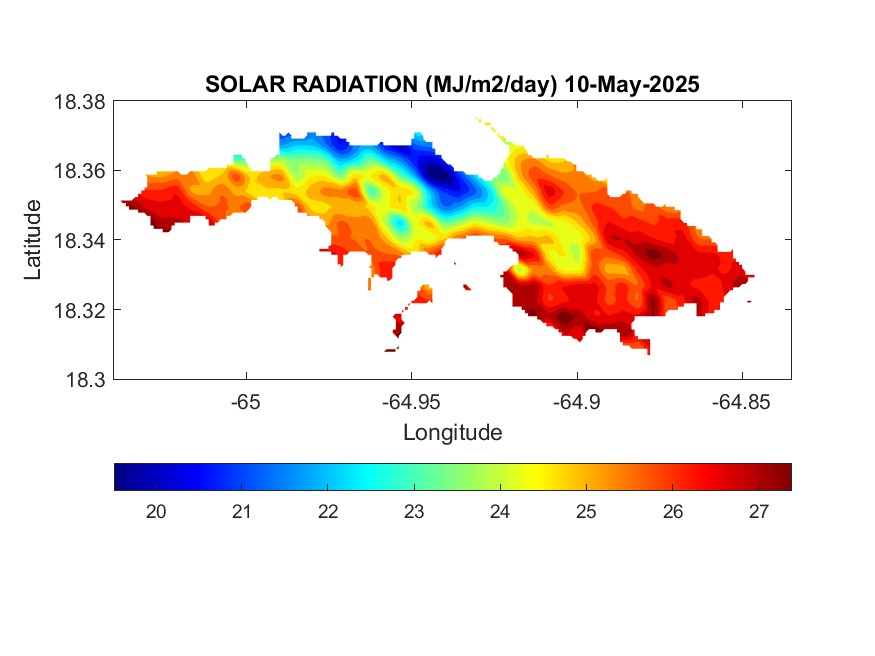 SOLAR RADIATION (MJ/m2/day) 10-May-2025

18.38
18.36
18.34
18.32
18.3

Latitude

-65
-64.95
-64.9
-64.85

Longitude

20
21
22
23
24
25
26
27